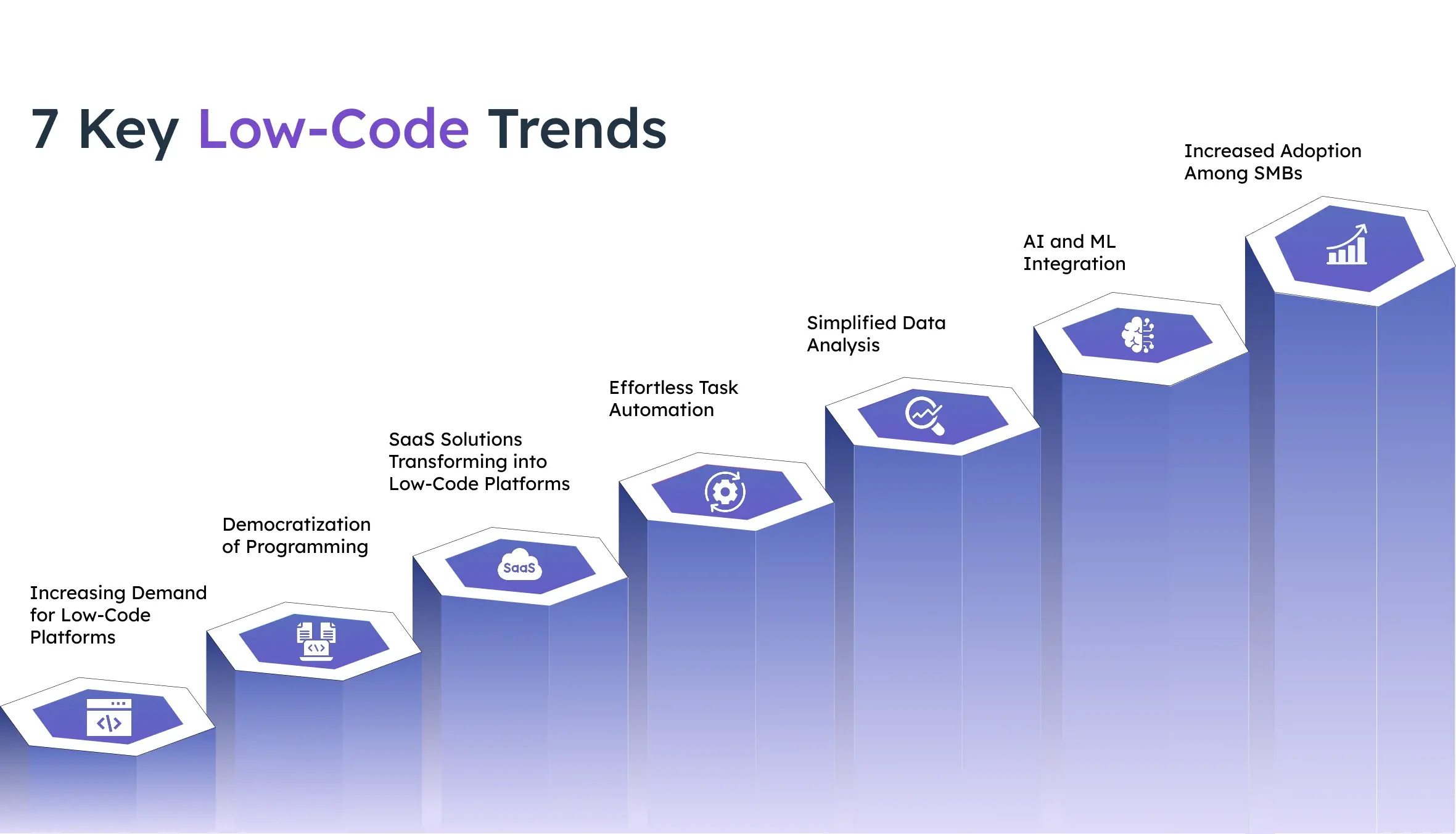 7 Key Low-Code Trends

Increasing Demand for Low-Code Platforms

Democratization of Programming

SaaS Solutions Transforming into Low-Code Platforms

SaaS

Effortless Task Automation

Simplified Data Analysis

AI and ML Integration

Increased Adoption Among SMBs